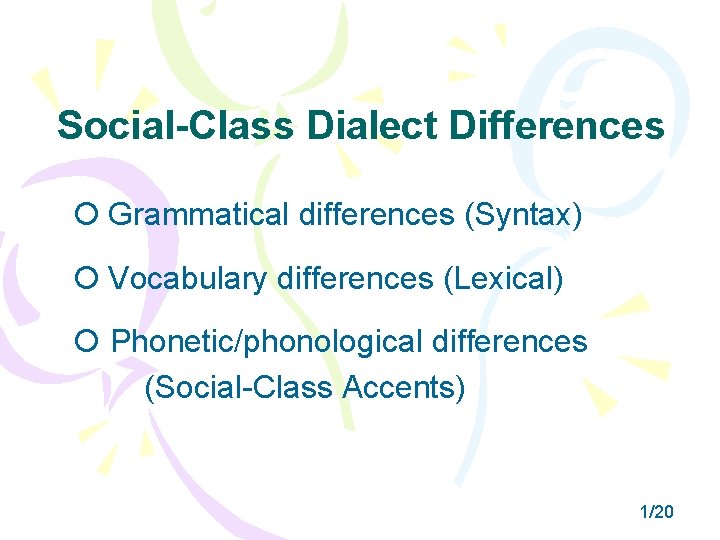 Social-Class Dialect Differences

○ Grammatical differences (Syntax)

○ Vocabulary differences (Lexical)

○ Phonetic/phonological differences (Social-Class Accents)

1/20